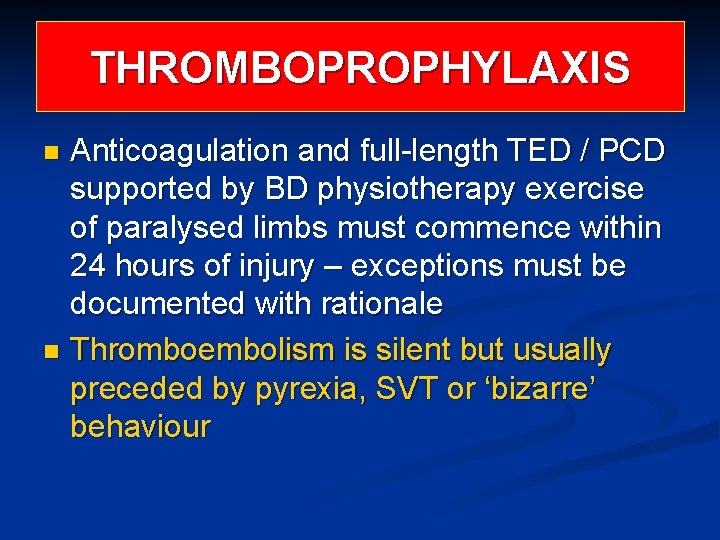 THROMBOPROPHYLAXIS

- Anticoagulation and full-length TED / PCD supported by BD physiotherapy exercise of paralysed limbs must commence within 24 hours of injury – exceptions must be documented with rationale
- Thromboembolism is silent but usually preceded by pyrexia, SVT or ‘bizarre’ behaviour